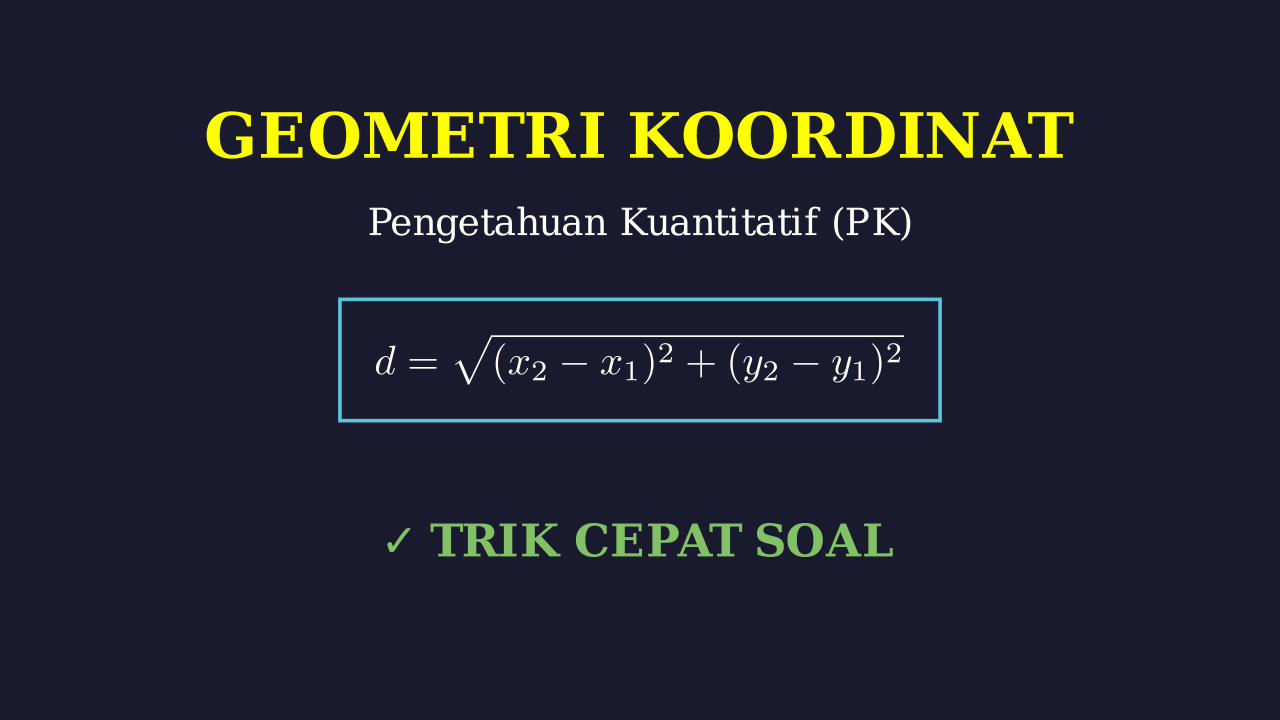 GEOMETRI KOORDINAT

Pengetahuan Kuantitatif (PK)

$d = \sqrt{(x_2 - x_1)^2 + (y_2 - y_1)^2}$

✓ TRIK CEPAT SOAL